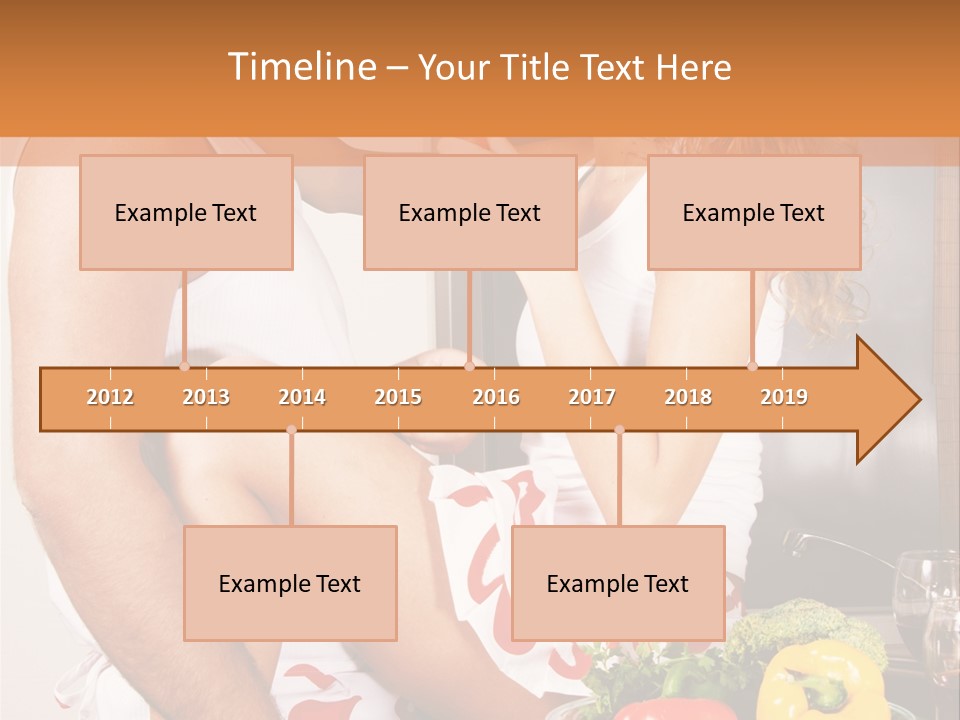 Timeline – Your Title Text Here

Example Text

Example Text

Example Text

2012 2013 2014 2015 2016 2017 2018 2019

Example Text

Example Text